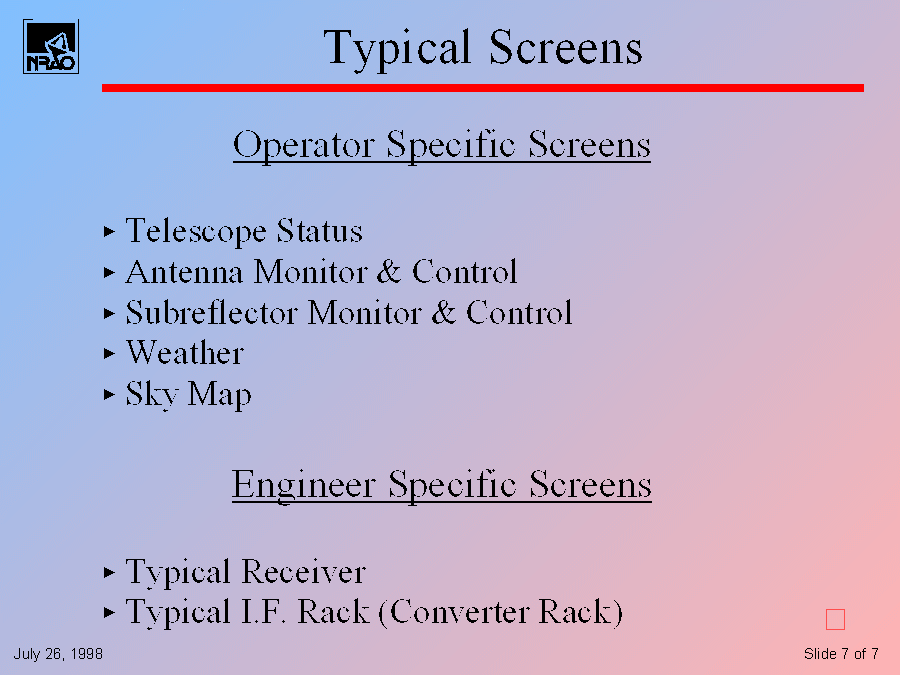 NRAO

Typical Screens

Operator Specific Screens

▸ Telescope Status
▸ Antenna Monitor & Control
▸ Subreflector Monitor & Control
▸ Weather
▸ Sky Map

Engineer Specific Screens

▸ Typical Receiver
▸ Typical I.F. Rack (Converter Rack)

July 26, 1998

Slide 7 of 7